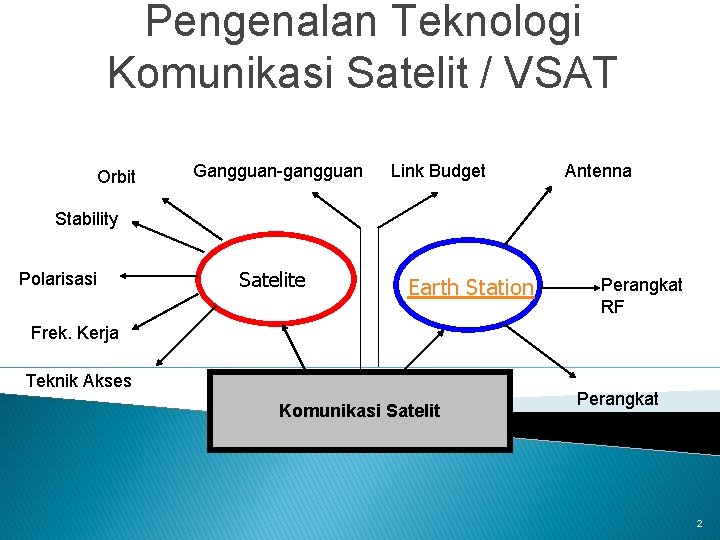 Pengenalan Teknologi Komunikasi Satelit / VSAT

Orbit

Gangguan-gangguan

Link Budget

Antenna

Stability

Polarisasi

Satelite

Earth Station

Perangkat RF

Frek. Kerja

Teknik Akses

Komunikasi Satelit

Perangkat

2